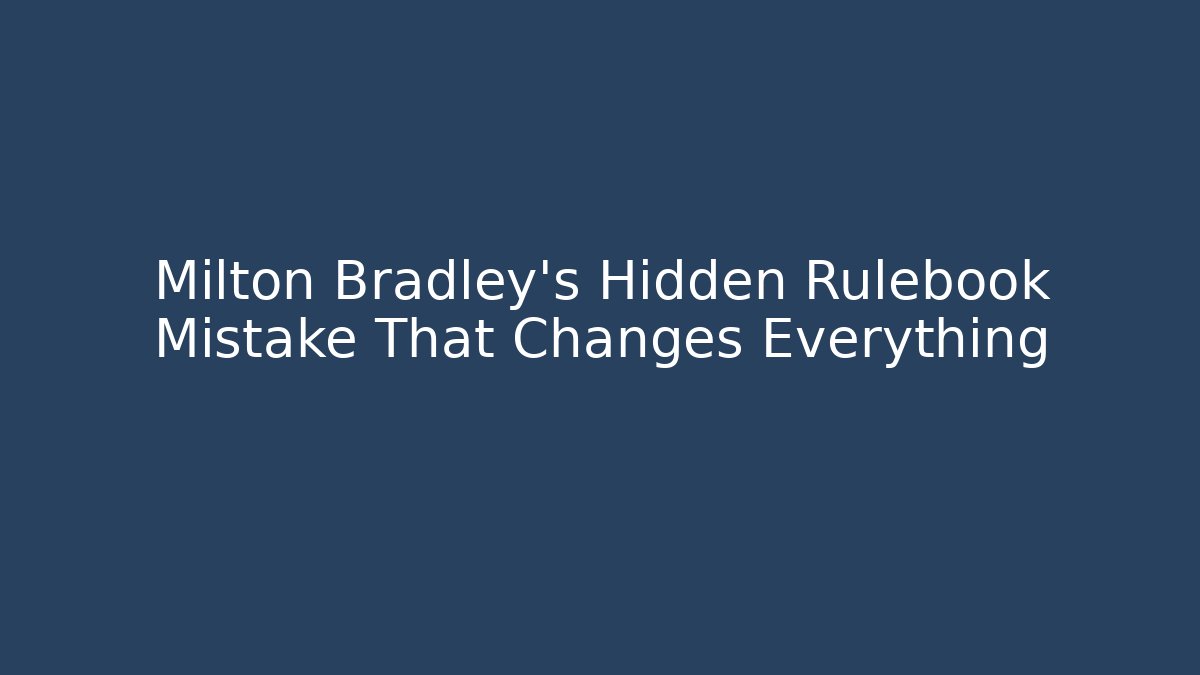 Milton Bradley's Hidden Rulebook Mistake That Changes Everything